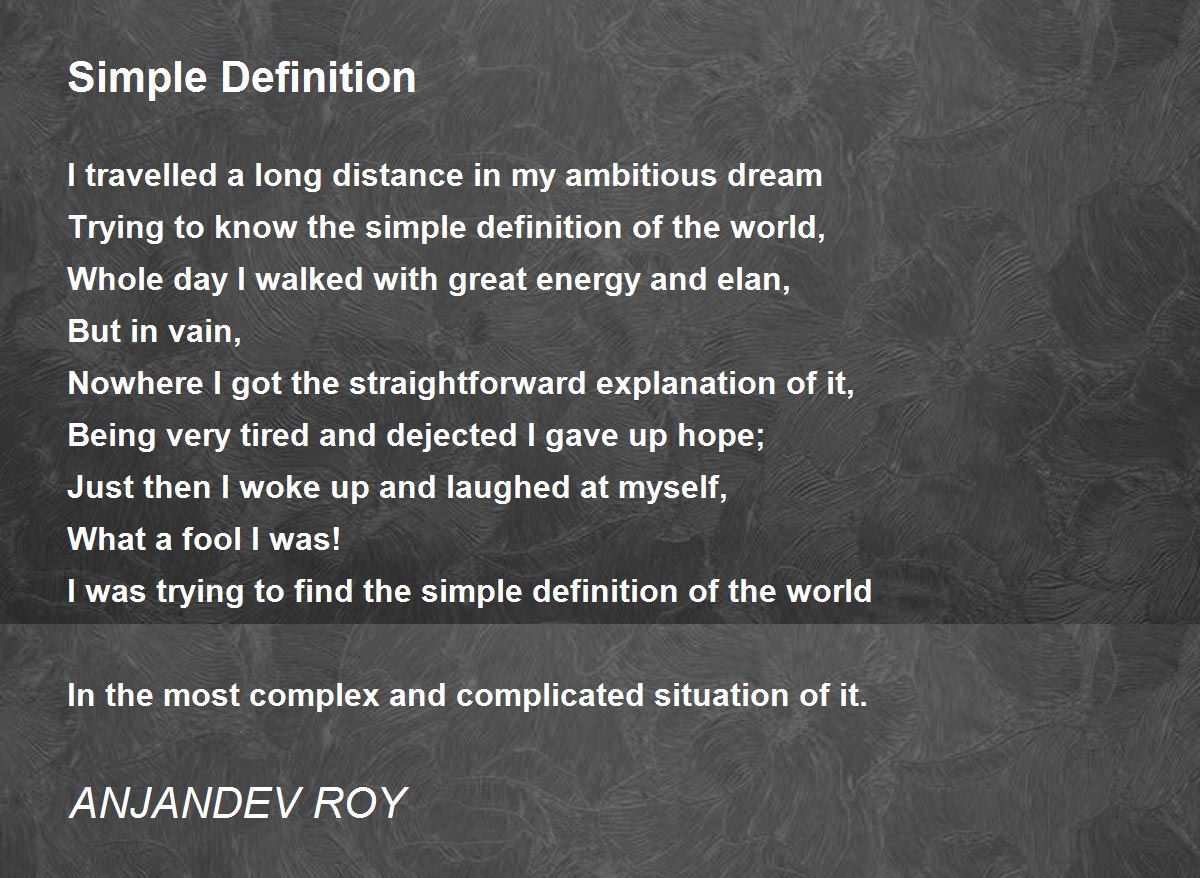 Simple Definition

I travelled a long distance in my ambitious dream
Trying to know the simple definition of the world,
Whole day I walked with great energy and elan,
But in vain,
Nowhere I got the straightforward explanation of it,
Being very tired and dejected I gave up hope;
Just then I woke up and laughed at myself,
What a fool I was!
I was trying to find the simple definition of the world

In the most complex and complicated situation of it.

ANJANDEV ROY